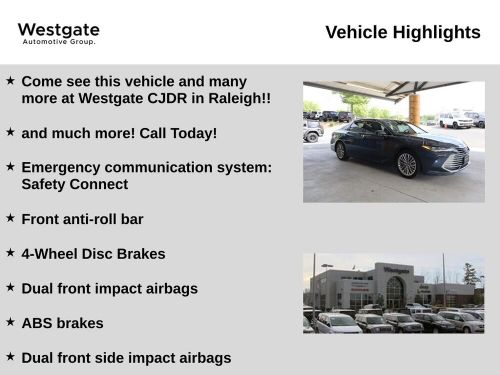 Westgate
Automotive Group.

Vehicle Highlights

★ Come see this vehicle and many more at Westgate CJDR in Raleigh!!

★ and much more! Call Today!

★ Emergency communication system: Safety Connect

★ Front anti-roll bar

★ 4-Wheel Disc Brakes

★ Dual front impact airbags

★ ABS brakes

★ Dual front side impact airbags

Westgate